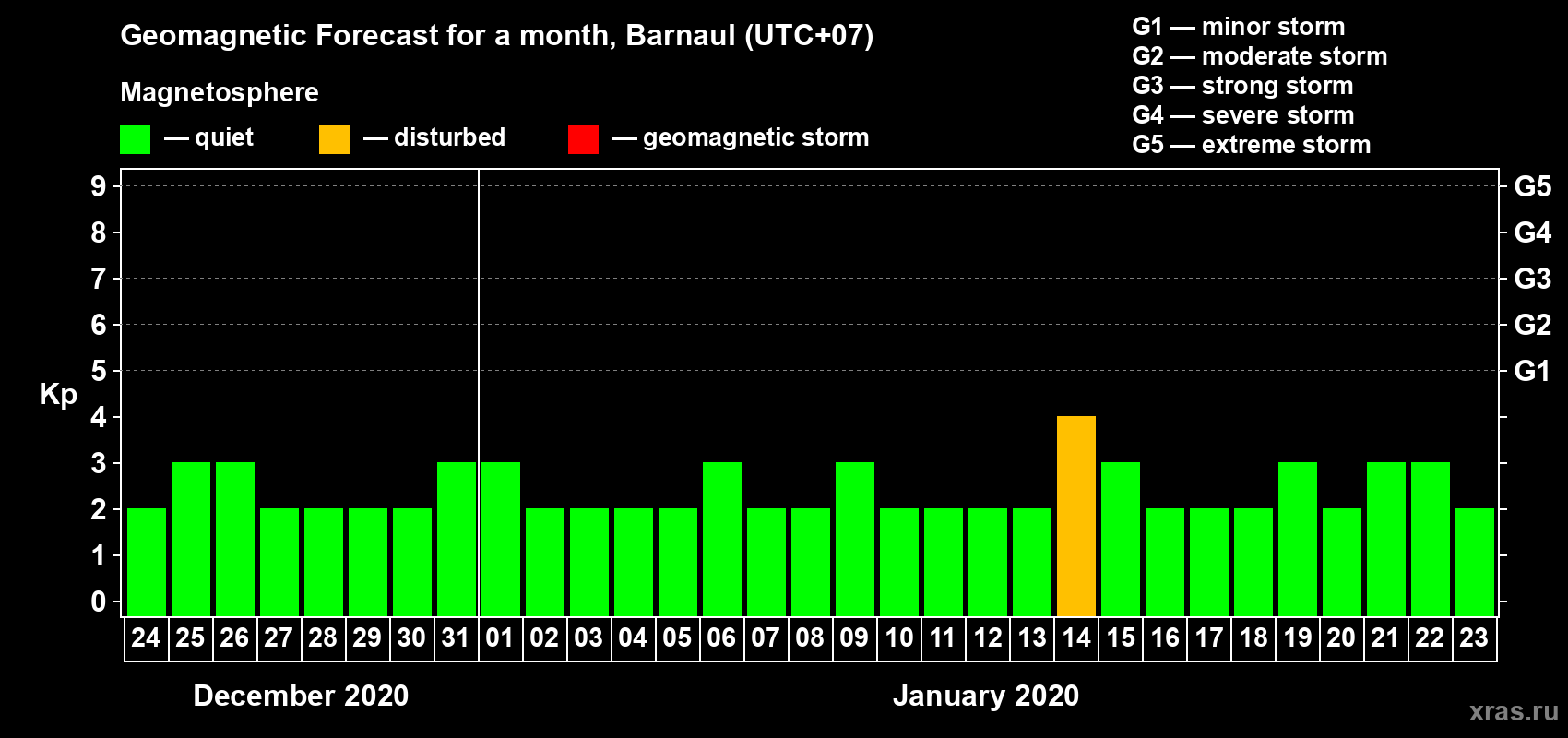 Geomagnetic Forecast for a month, Barnaul (UTC+07)

Magnetosphere

— quiet — disturbed — geomagnetic storm

G1 — minor storm
G2 — moderate storm
G3 — strong storm
G4 — severe storm
G5 — extreme storm

Kp

9 8 7 6 5 4 3 2 1 0

G5 G4 G3 G2 G1

24 25 26 27 28 29 30 31 01 02 03 04 05 06 07 08 09 10 11 12 13 14 15 16 17 18 19 20 21 22 23

December 2020

January 2020

xras.ru